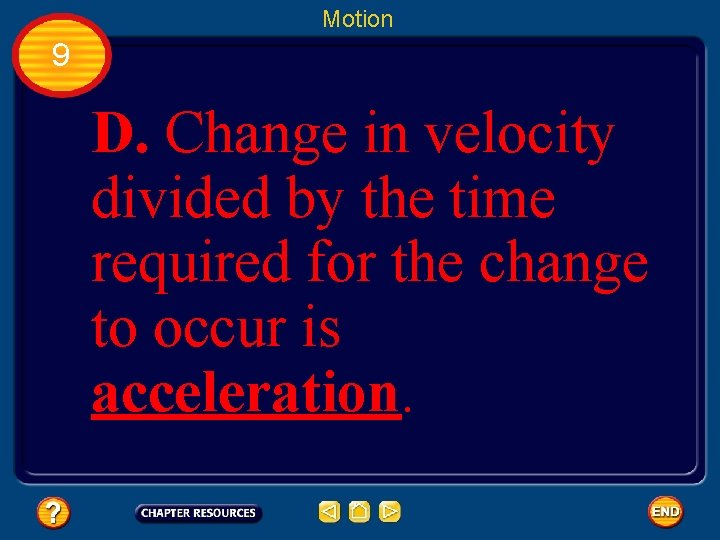 Motion

9

D. Change in velocity divided by the time required for the change to occur is acceleration.

?

CHAPTER RESOURCES

END